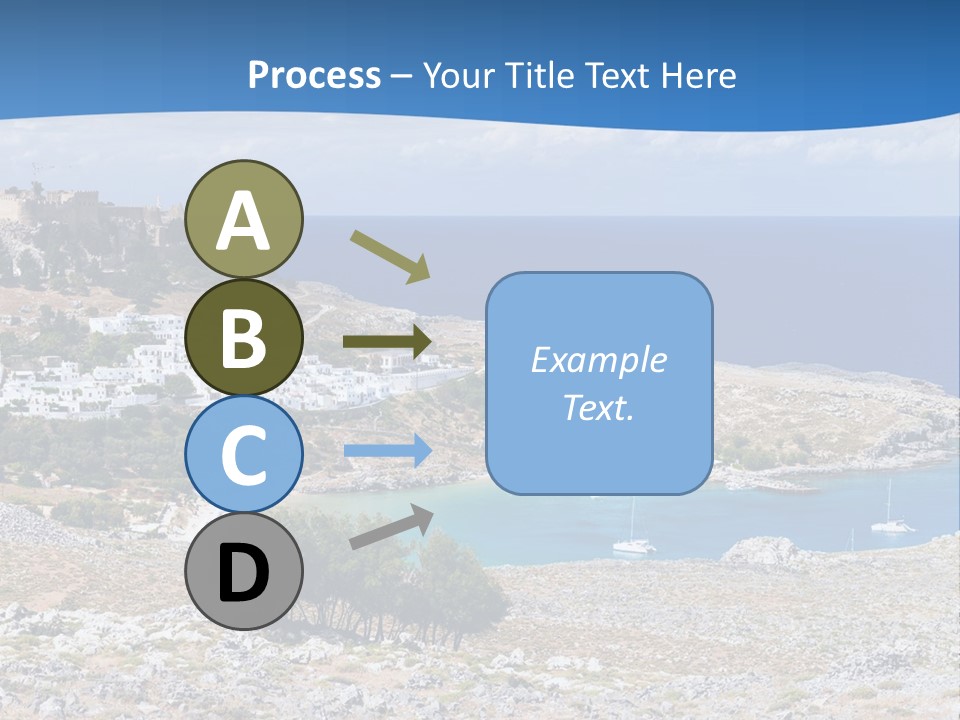 Process – Your Title Text Here

A

B

C

D

Example Text.